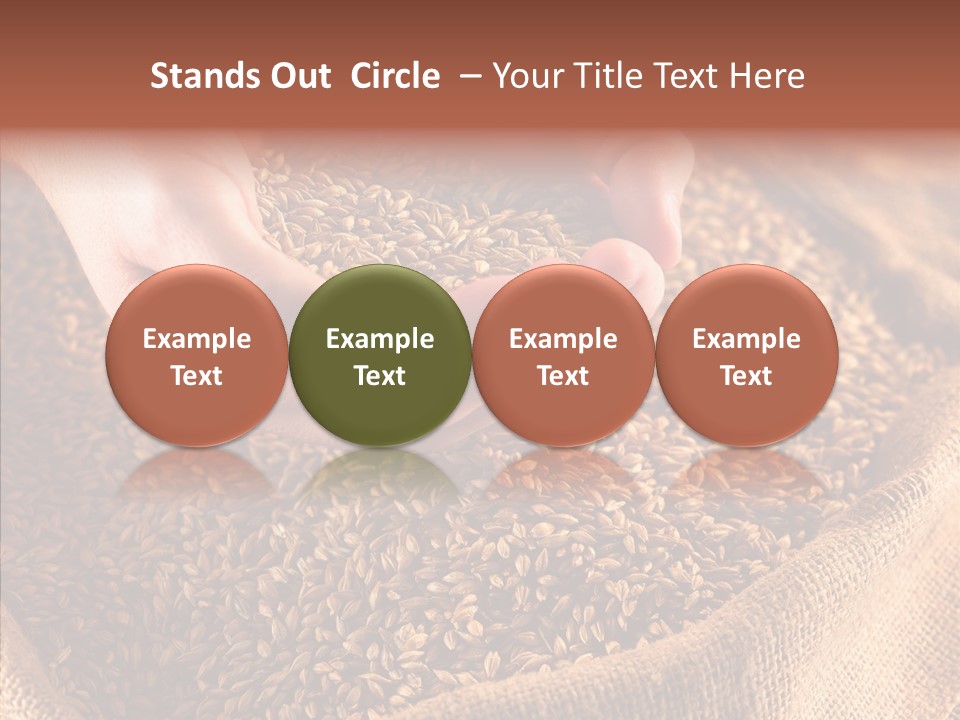 Stands Out Circle – Your Title Text Here

Example Text

Example Text

Example Text

Example Text